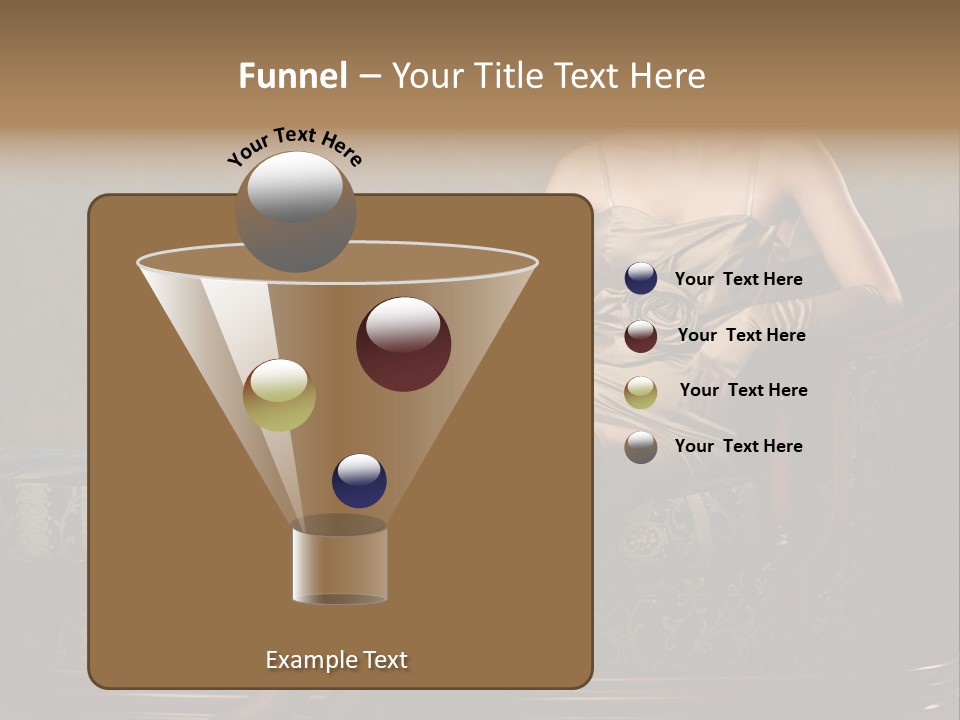 Funnel – Your Title Text Here

Your Text Here

Your Text Here

Your Text Here

Your Text Here

Your Text Here

Example Text